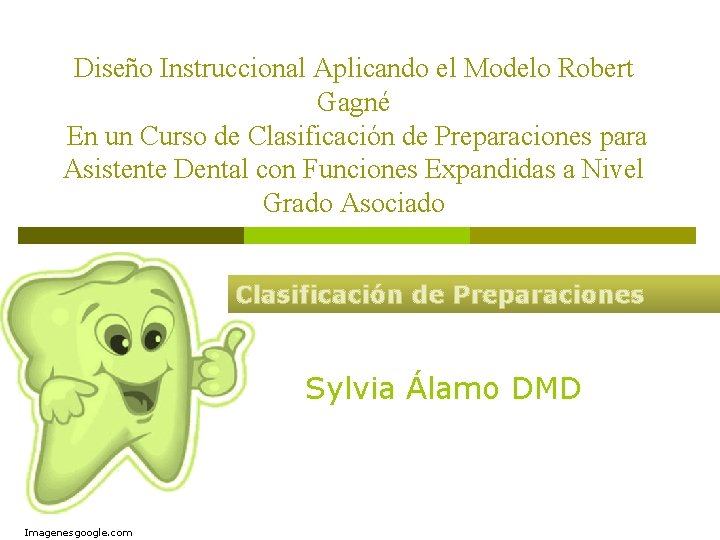 Diseño Instruccional Aplicando el Modelo Robert Gagné
En un Curso de Clasificación de Preparaciones para Asistente Dental con Funciones Expandidas a Nivel Grado Asociado

Clasificación de Preparaciones

Sylvia Álamo DMD

Imagenesgoogle.com